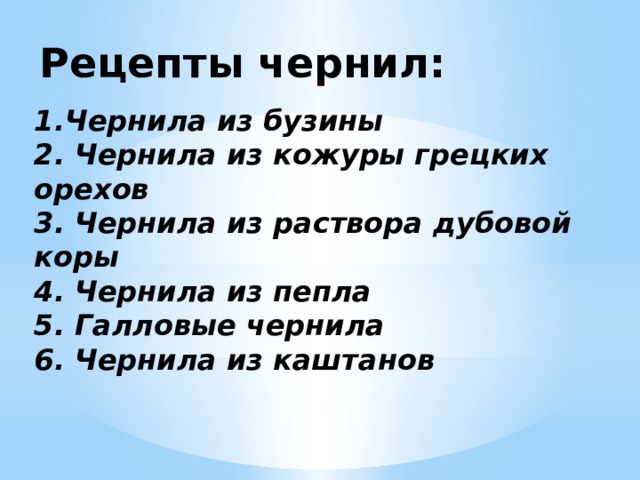 Рецепты чернил:

1.Чернила из бузины
2. Чернила из кожуры грецких орехов
3. Чернила из раствора дубовой коры
4. Чернила из пепла
5. Галловые чернила
6. Чернила из каштанов